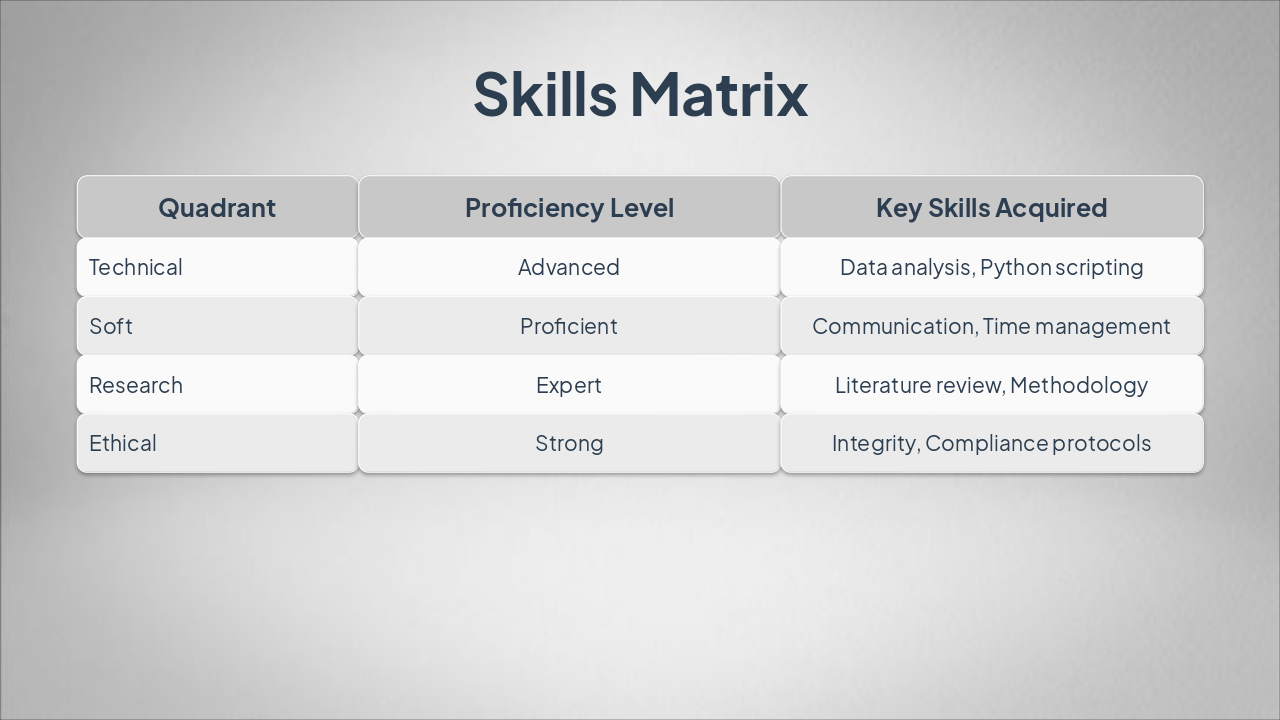 Skills Matrix

| Quadrant | Proficiency Level | Key Skills Acquired |
|---|---|---|
| Technical | Advanced | Data analysis, Python scripting |
| Soft | Proficient | Communication, Time management |
| Research | Expert | Literature review, Methodology |
| Ethical | Strong | Integrity, Compliance protocols |